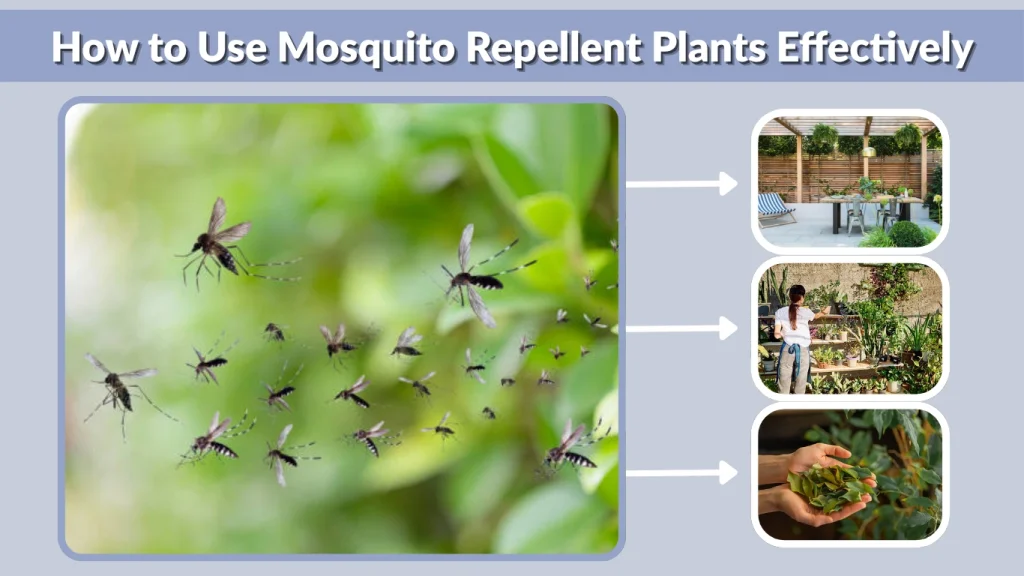 How to Use Mosquito Repellent Plants Effectively